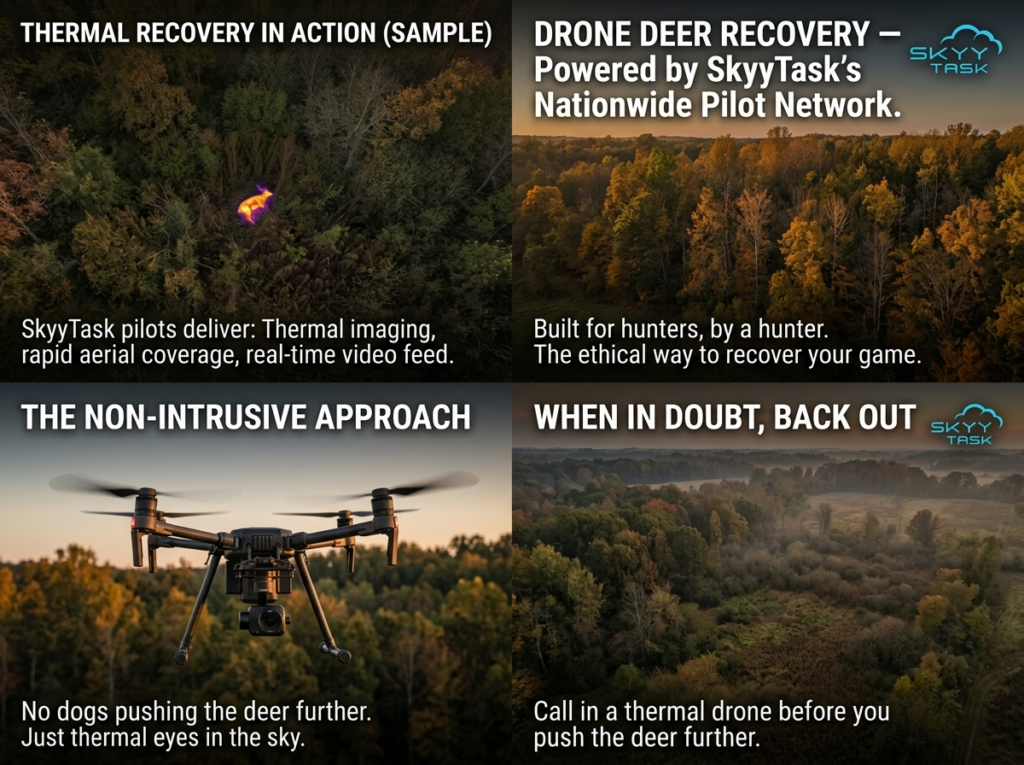 THERMAL RECOVERY IN ACTION (SAMPLE)

SkyyTask pilots deliver: Thermal imaging, rapid aerial coverage, real-time video feed.

DRONE DEER RECOVERY — Powered by SkyyTask's Nationwide Pilot Network.

SKYY TASK

Built for hunters, by a hunter. The ethical way to recover your game.

THE NON-INTRUSIVE APPROACH

No dogs pushing the deer further. Just thermal eyes in the sky.

WHEN IN DOUBT, BACK OUT

SKYY TASK

Call in a thermal drone before you push the deer further.